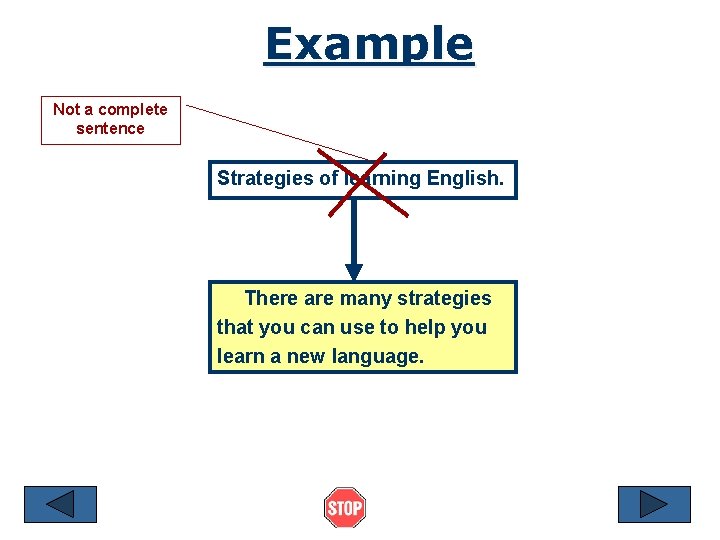 Example

Not a complete sentence

Strategies of learning English.

There are many strategies that you can use to help you learn a new language.

STOP